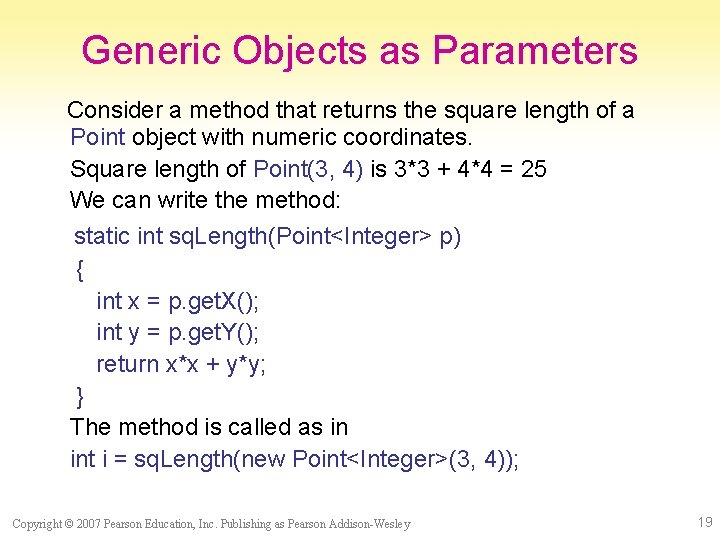 Generic Objects as Parameters

Consider a method that returns the square length of a Point object with numeric coordinates.

Square length of Point(3, 4) is 3*3 + 4*4 = 25

We can write the method:

static int sqLength(Point<Integer> p)
{
   int x = p.getX();
   int y = p.getY();
   return x*x + y*y;
}

The method is called as in

int i = sqLength(new Point<Integer>(3, 4));

Copyright © 2007 Pearson Education, Inc. Publishing as Pearson Addison-Wesley

19